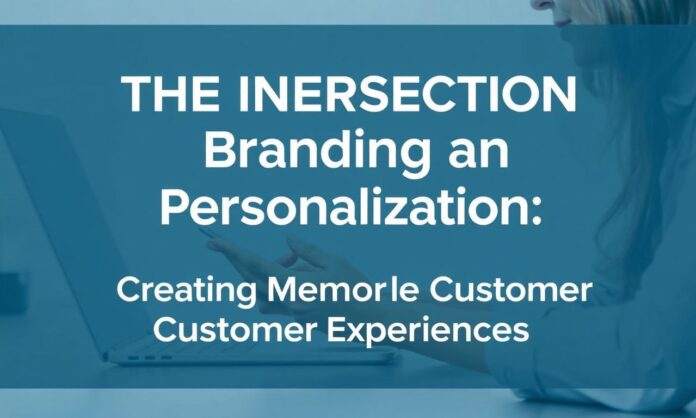 THE INERSECTION Branding an Personalization:

Creating Memorle Customer Customer Experiences